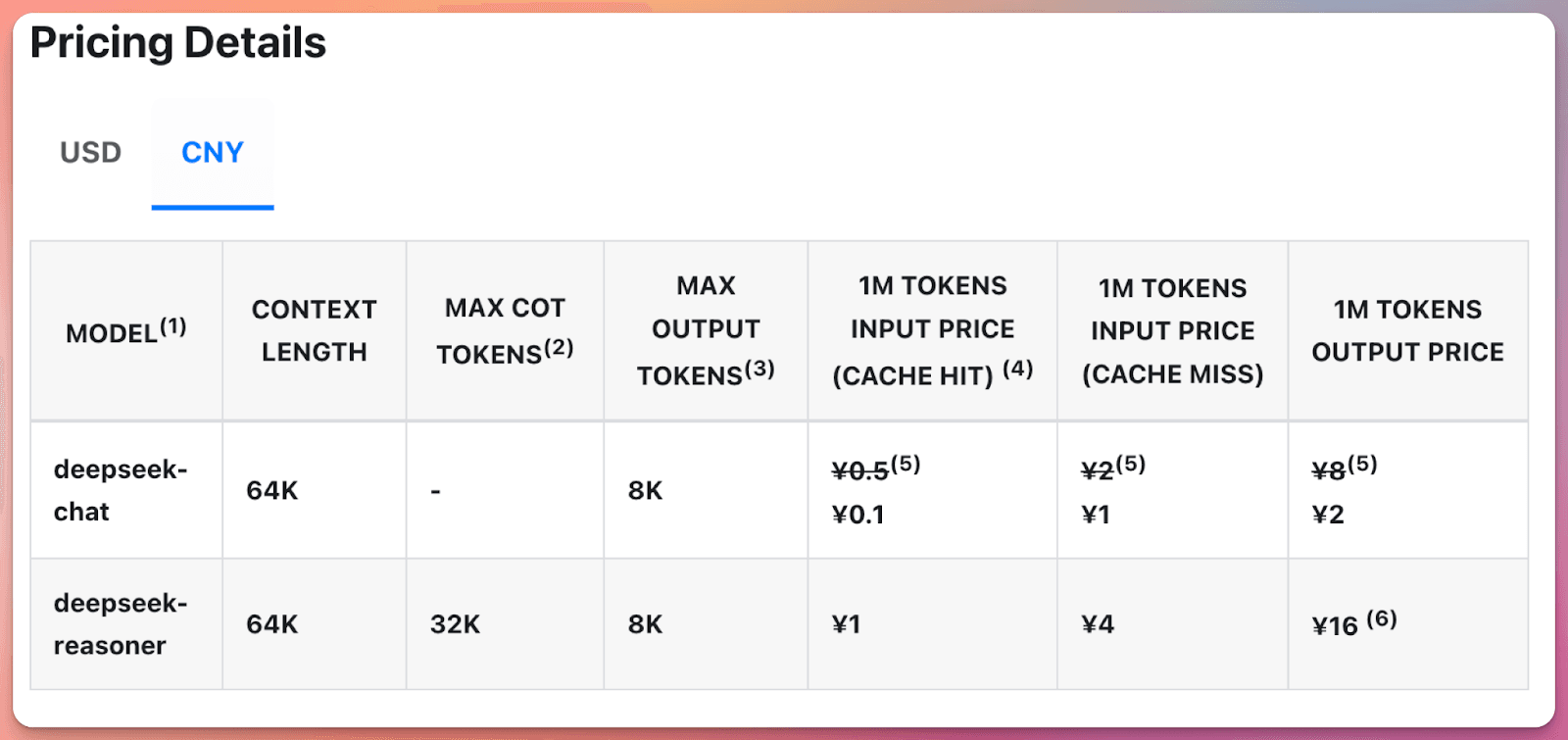 Pricing Details

USD CNY

| MODEL$^{(1)}$ | CONTEXT LENGTH | MAX COT TOKENS$^{(2)}$ | MAX OUTPUT TOKENS$^{(3)}$ | 1M TOKENS INPUT PRICE (CACHE HIT) $^{(4)}$ | 1M TOKENS INPUT PRICE (CACHE MISS) | 1M TOKENS OUTPUT PRICE |
|---|---|---|---|---|---|---|
| deepseek-chat | 64K | - | 8K | ~~¥0.5~~$^{(5)}$ ¥0.1 | ~~¥2~~$^{(5)}$ ¥1 | ~~¥8~~$^{(5)}$ ¥2 |
| deepseek-reasoner | 64K | 32K | 8K | ¥1 | ¥4 | ¥16 $^{(6)}$ |